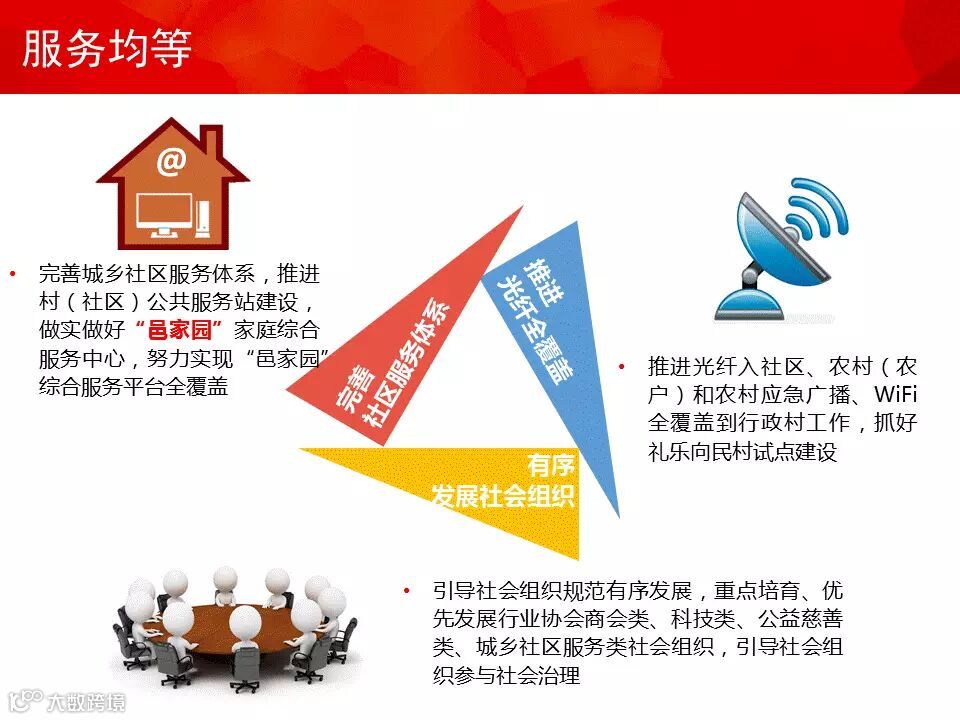 服务均等

@

• 完善城乡社区服务体系，推进村（社区）公共服务站建设，做实做好“邑家园”家庭综合服务中心，努力实现“邑家园”综合服务平台全覆盖

完善
社区服务体系

推进
光纤全覆盖

有序
发展社会组织

• 推进光纤入社区、农村（农户）和农村应急广播、WiFi全覆盖到行政村工作，抓好礼乐向民村试点建设

• 引导社会组织规范有序发展，重点培育、优先发展行业协会商会类、科技类、公益慈善类、城乡社区服务类社会组织，引导社会组织参与社会治理

大数跨境